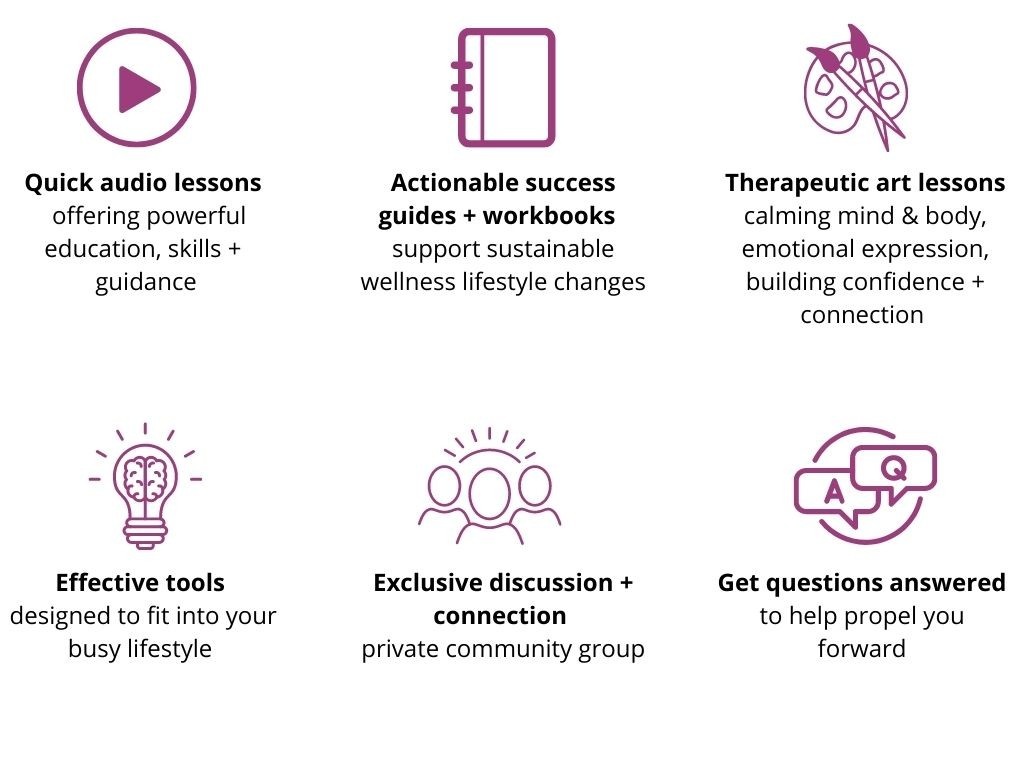 Quick audio lessons offering powerful education, skills + guidance

Actionable success guides + workbooks support sustainable wellness lifestyle changes

Therapeutic art lessons calming mind & body, emotional expression, building confidence + connection

Effective tools designed to fit into your busy lifestyle

Exclusive discussion + connection private community group

A Q

Get questions answered to help propel you forward